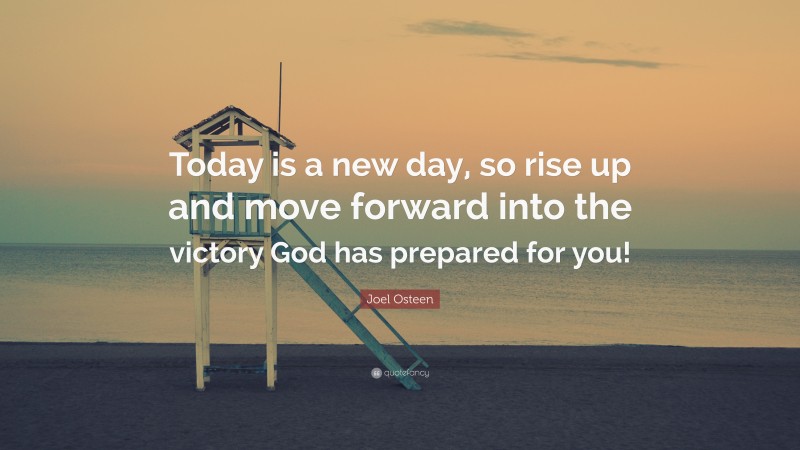 Today is a new day, so rise up and move forward into the victory God has prepared for you!

Joel Osteen

quotefancy